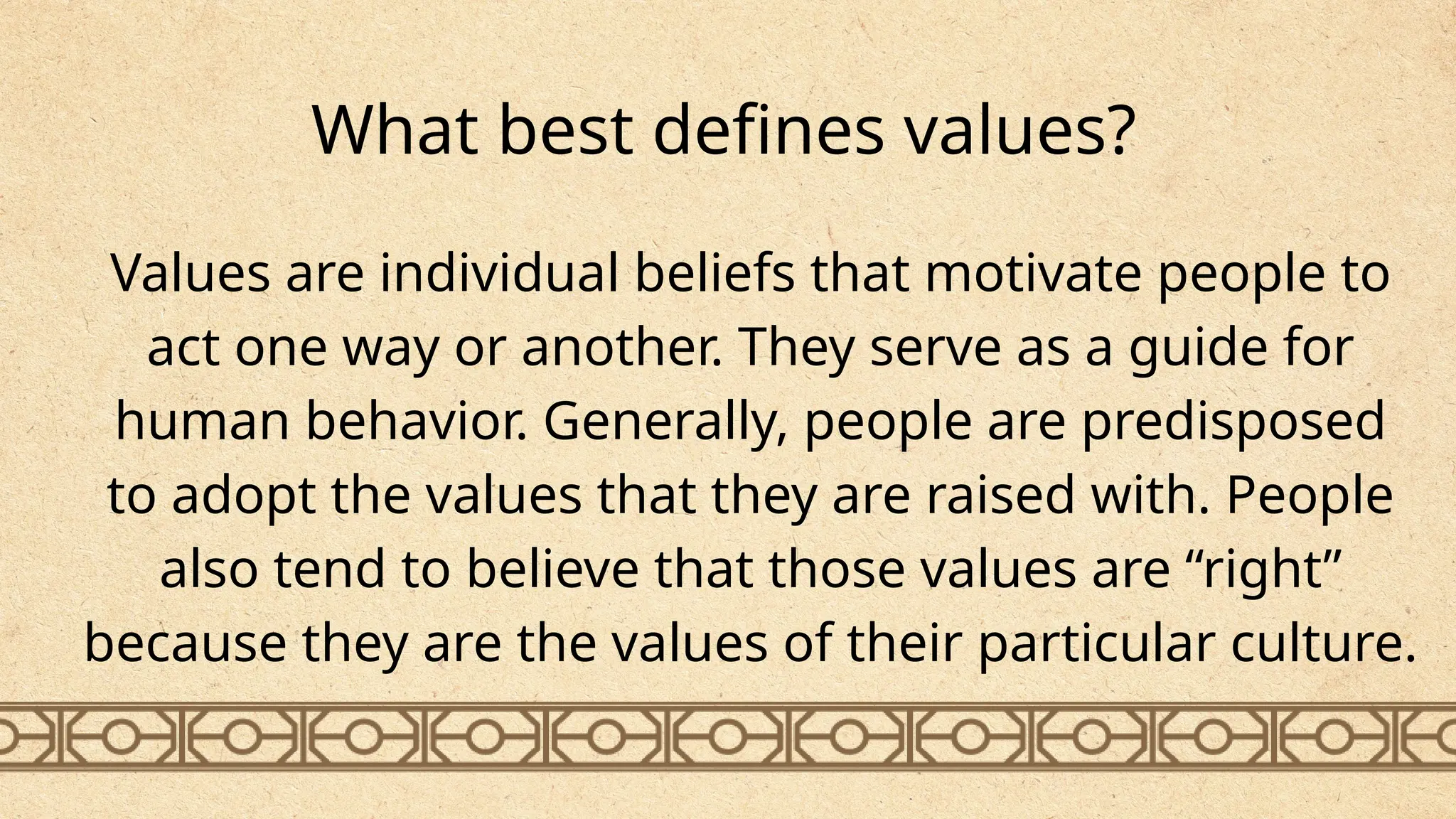 What best defines values?

Values are individual beliefs that motivate people to act one way or another. They serve as a guide for human behavior. Generally, people are predisposed to adopt the values that they are raised with. People also tend to believe that those values are “right” because they are the values of their particular culture.